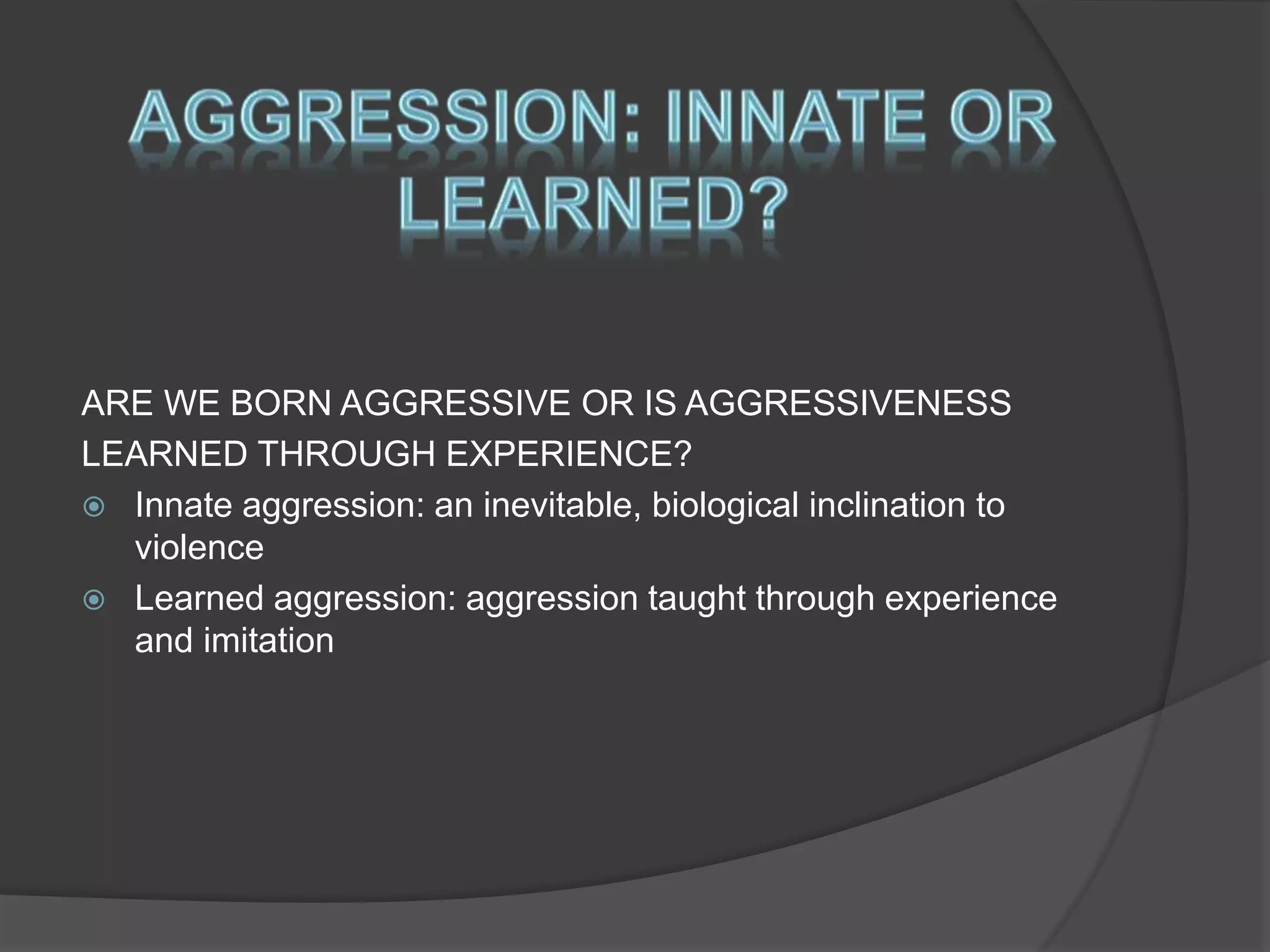 AGGRESSION: INNATE OR LEARNED?

ARE WE BORN AGGRESSIVE OR IS AGGRESSIVENESS LEARNED THROUGH EXPERIENCE?

Innate aggression: an inevitable, biological inclination to violence

Learned aggression: aggression taught through experience and imitation